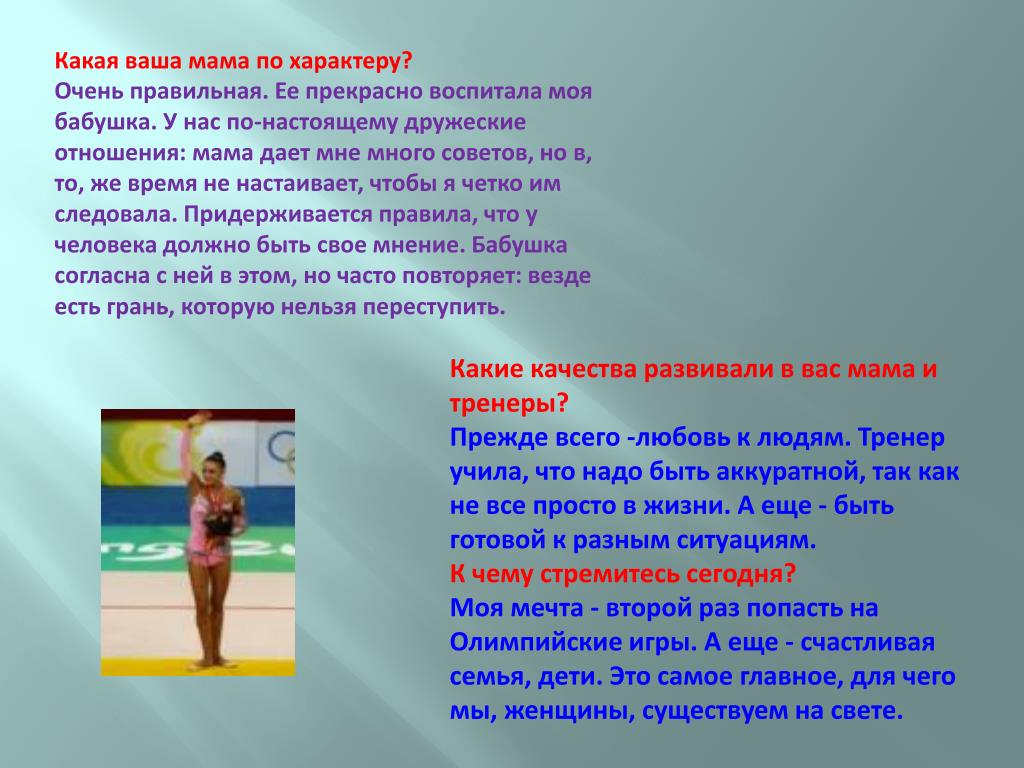 Какая ваша мама по характеру?
Очень правильная. Ее прекрасно воспитала моя бабушка. У нас по-настоящему дружеские отношения: мама дает мне много советов, но в, то, же время не настаивает, чтобы я четко им следовала. Придерживается правила, что у человека должно быть свое мнение. Бабушка согласна с ней в этом, но часто повторяет: везде есть грань, которую нельзя переступить.

Какие качества развивали в вас мама и тренеры?
Прежде всего -любовь к людям. Тренер учила, что надо быть аккуратной, так как не все просто в жизни. А еще - быть готовой к разным ситуациям.
К чему стремитесь сегодня?
Моя мечта - второй раз попасть на Олимпийские игры. А еще - счастливая семья, дети. Это самое главное, для чего мы, женщины, существуем на свете.